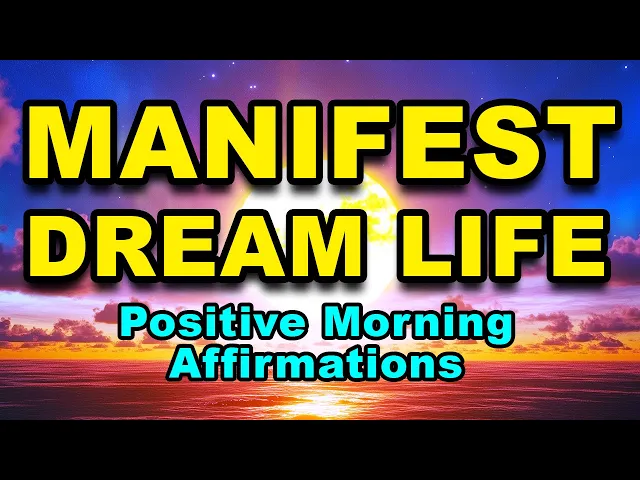 MANIFEST
DREAM LIFE

Positive Morning
Affirmations